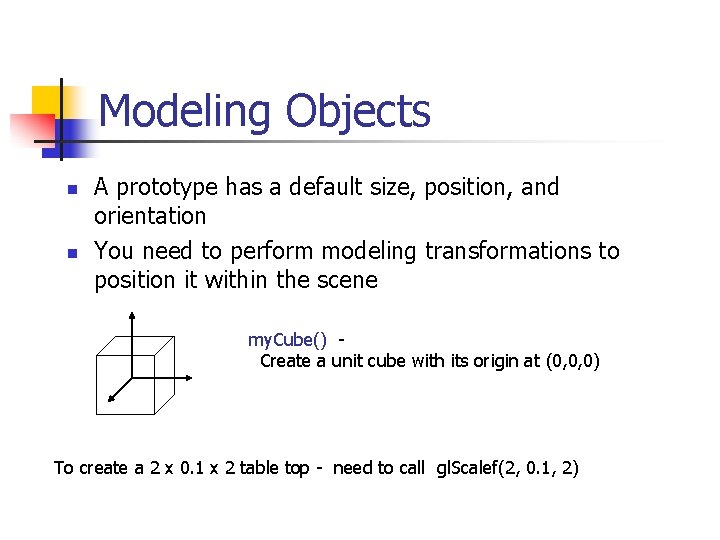 Modeling Objects

- A prototype has a default size, position, and orientation
- You need to perform modeling transformations to position it within the scene

myCube() -
Create a unit cube with its origin at (0,0,0)

To create a 2 x 0.1 x 2 table top - need to call glScalef(2, 0.1, 2)